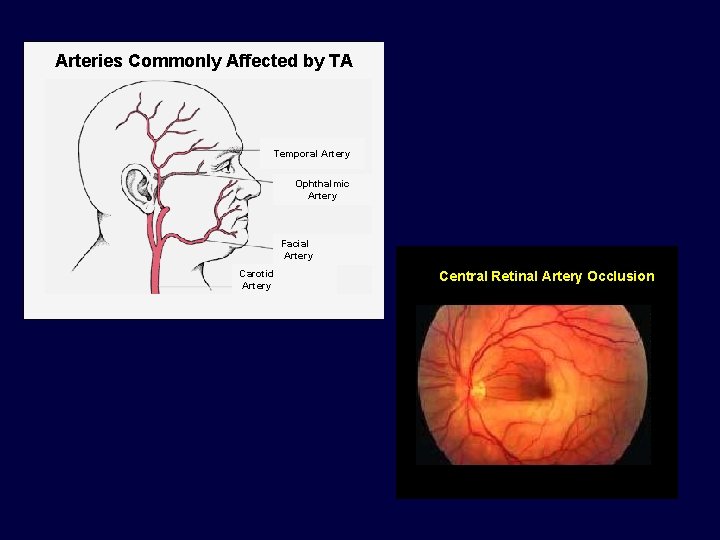 Arteries Commonly Affected by TA

Temporal Artery

Ophthalmic Artery

Facial Artery

Carotid Artery

Central Retinal Artery Occlusion